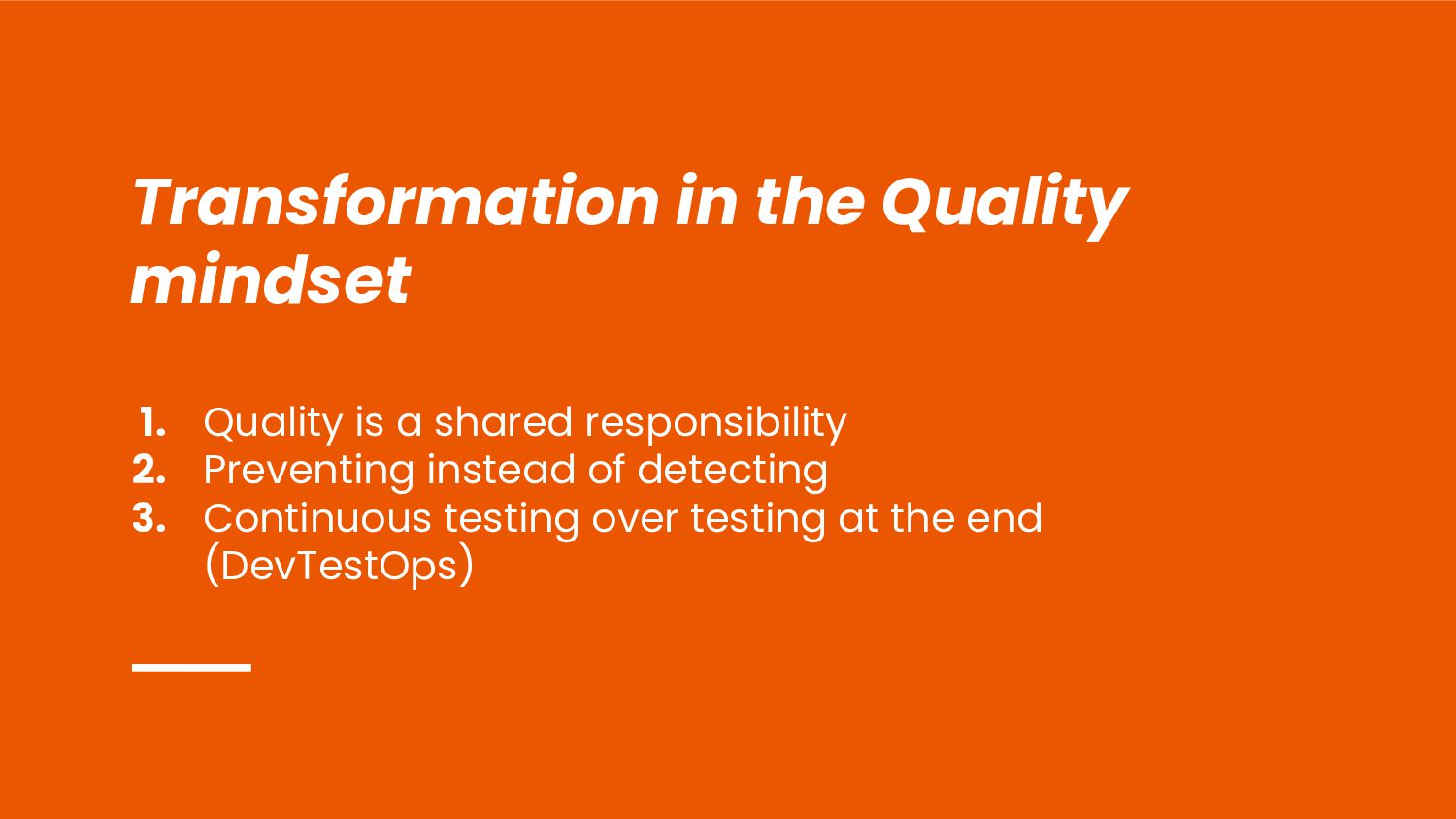 Transformation in the Quality mindset

1. Quality is a shared responsibility
2. Preventing instead of detecting
3. Continuous testing over testing at the end (DevTestOps)